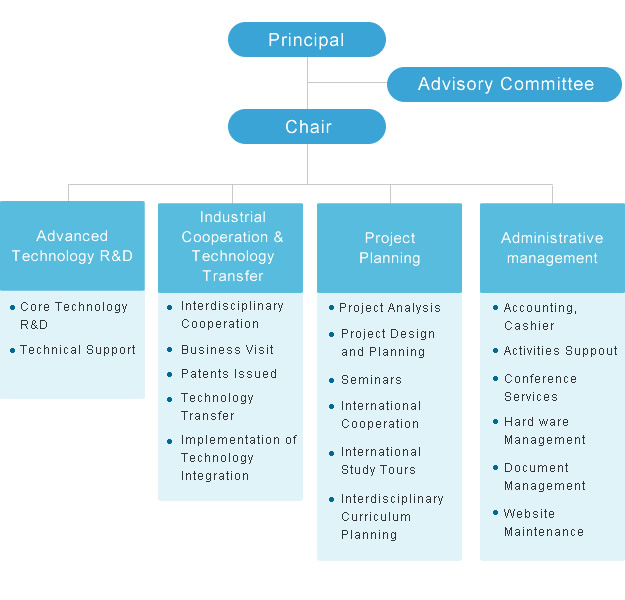 Principal

Advisory Committee

Chair

Advanced Technology R&D

- Core Technology R&D
- Technical Support

Industrial Cooperation & Technology Transfer

- Interdisciplinary Cooperation
- Business Visit
- Patents Issued
- Technology Transfer
- Implementation of Technology Integration

Project Planning

- Project Analysis
- Project Design and Planning
- Seminars
- International Cooperation
- International Study Tours
- Interdisciplinary Curriculum Planning

Administrative management

- Accounting, Cashier
- Activities Suppout
- Conference Services
- Hard ware Management
- Document Management
- Website Maintenance